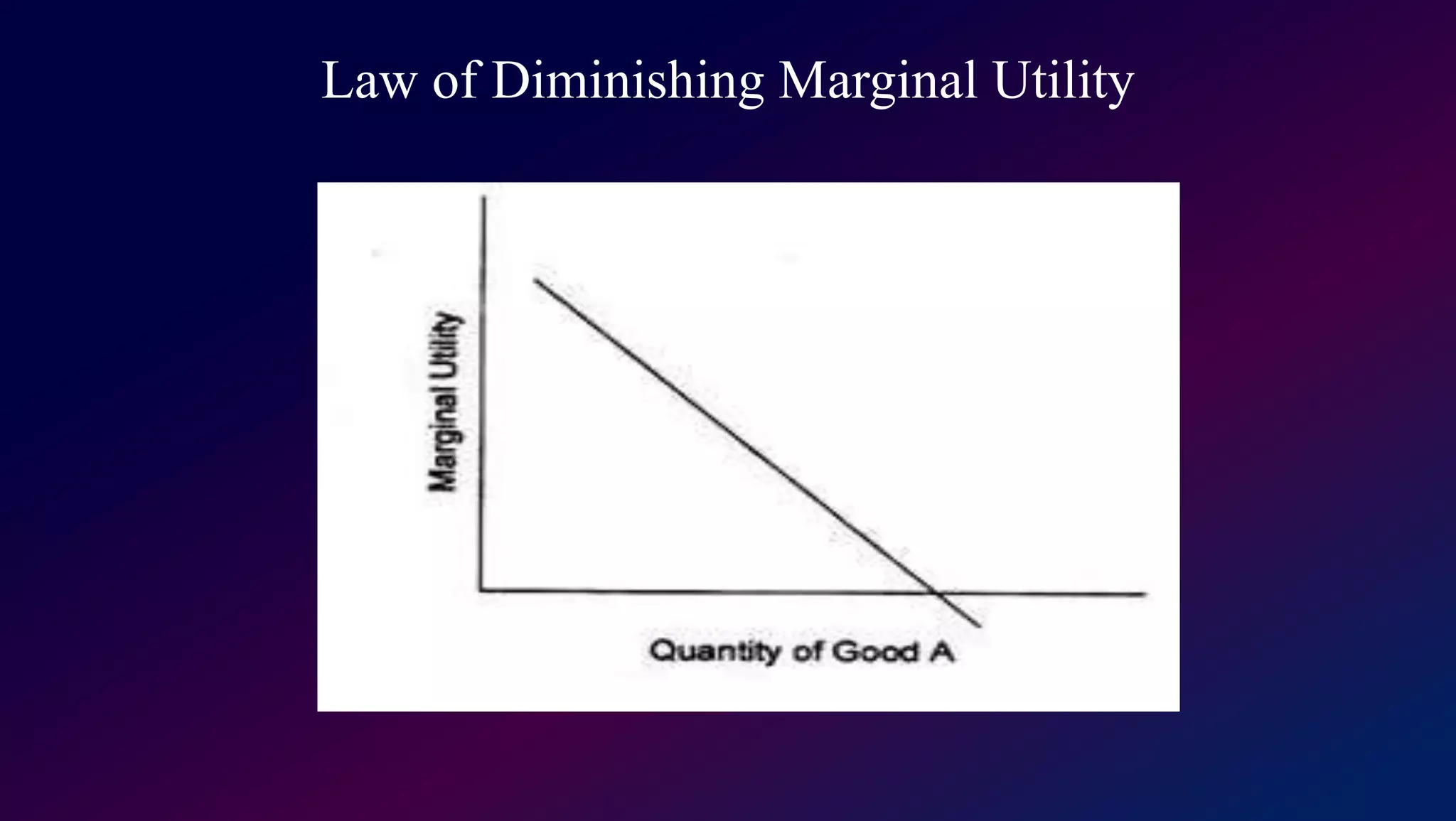 Law of Diminishing Marginal Utility

Marginal Utility

Quantity of Good A